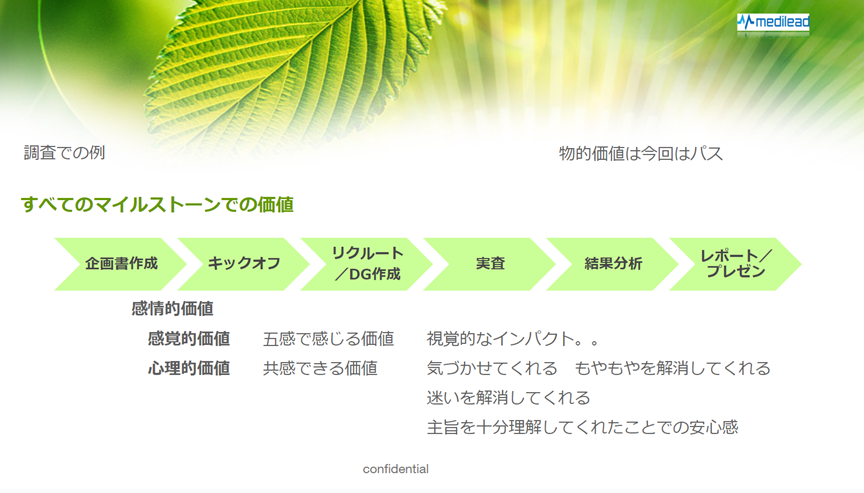 medilead

調査での例

物的価値は今回はパス

すべてのマイルストーンでの価値

企画書作成

キックオフ

リクルート／DG作成

実査

結果分析

レポート／プレゼン

感情的価値

感覚的価値　五感で感じる価値　視覚的なインパクト。。

心理的価値　共感できる価値　気づかせてくれる　もやもやを解消してくれる

迷いを解消してくれる

主旨を十分理解してくれたことでの安心感

confidential